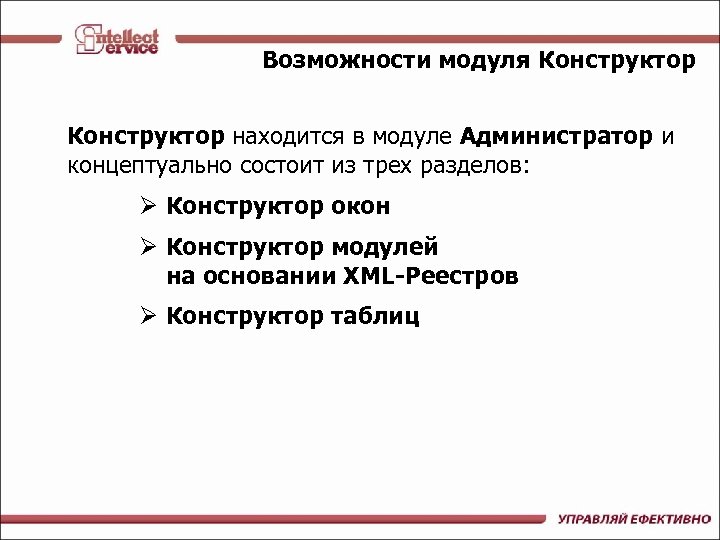 Intellect Service

Возможности модуля Конструктор

Конструктор находится в модуле Администратор и концептуально состоит из трех разделов:

➢ Конструктор окон

➢ Конструктор модулей на основании XML-Реестров

➢ Конструктор таблиц

УПРАВЛЯЙ ЕФЕКТИВНО